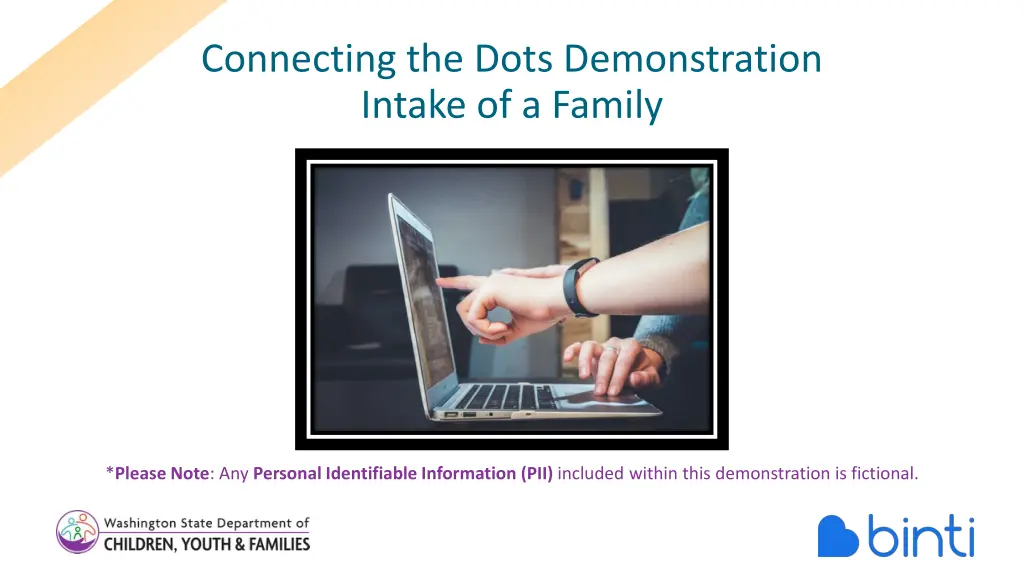 Connecting the Dots Demonstration
Intake of a Family

*Please Note: Any Personal Identifiable Information (PII) included within this demonstration is fictional.

Washington State Department of
CHILDREN, YOUTH & FAMILIES

binti